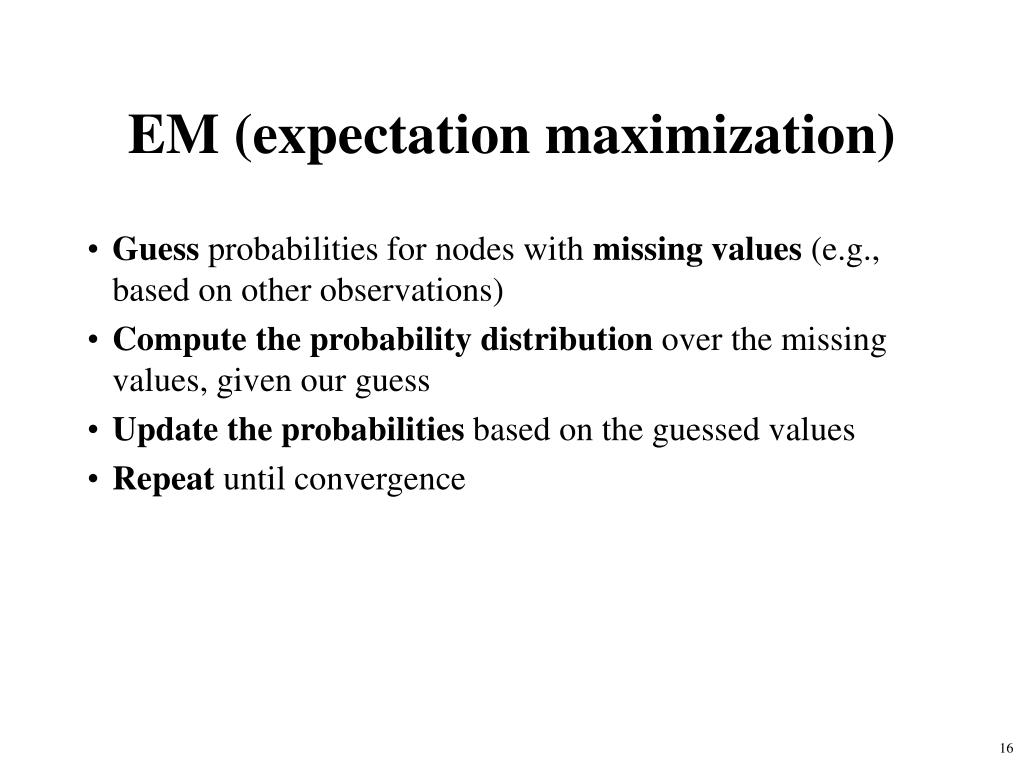 EM (expectation maximization)

• Guess probabilities for nodes with missing values (e.g., based on other observations)
• Compute the probability distribution over the missing values, given our guess
• Update the probabilities based on the guessed values
• Repeat until convergence

16